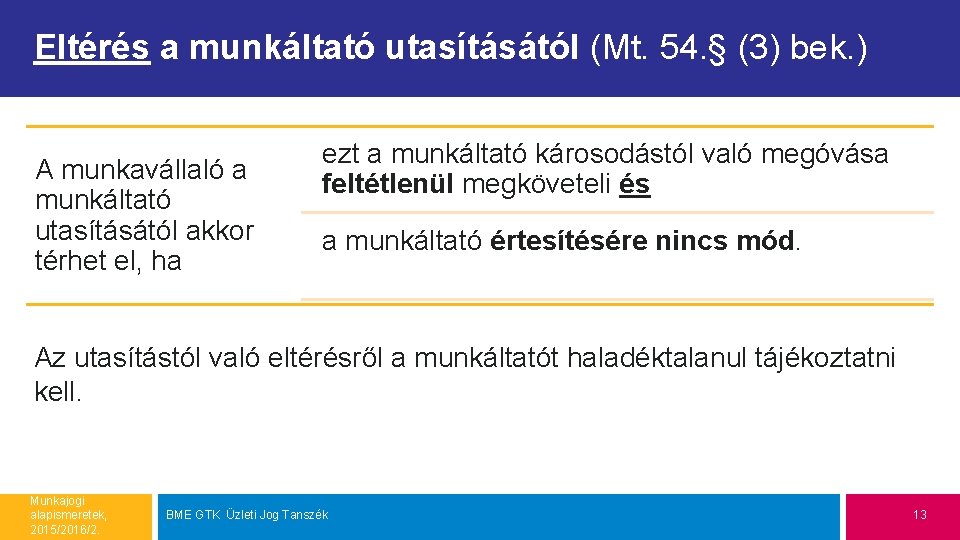 Eltérés a munkáltató utasításától (Mt. 54.§ (3) bek.)

A munkavállaló a munkáltató utasításától akkor térhet el, ha

ezt a munkáltató károsodástól való megóvása feltétlenül megköveteli és

a munkáltató értesítésére nincs mód.

Az utasítástól való eltérésről a munkáltatót haladéktalanul tájékoztatni kell.

Munkajogi alapismeretek, 2015/2016/2

BME GTK Üzleti Jog Tanszék

13